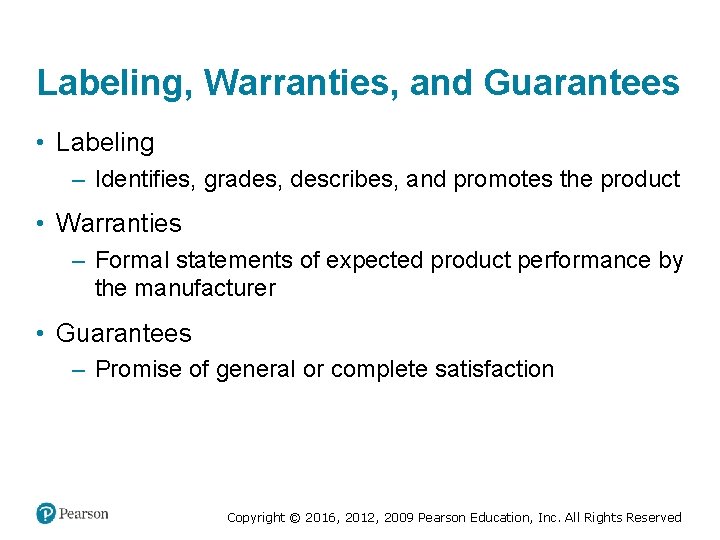 Labeling, Warranties, and Guarantees

• Labeling
  – Identifies, grades, describes, and promotes the product

• Warranties
  – Formal statements of expected product performance by the manufacturer

• Guarantees
  – Promise of general or complete satisfaction

Pearson

Copyright © 2016, 2012, 2009 Pearson Education, Inc. All Rights Reserved